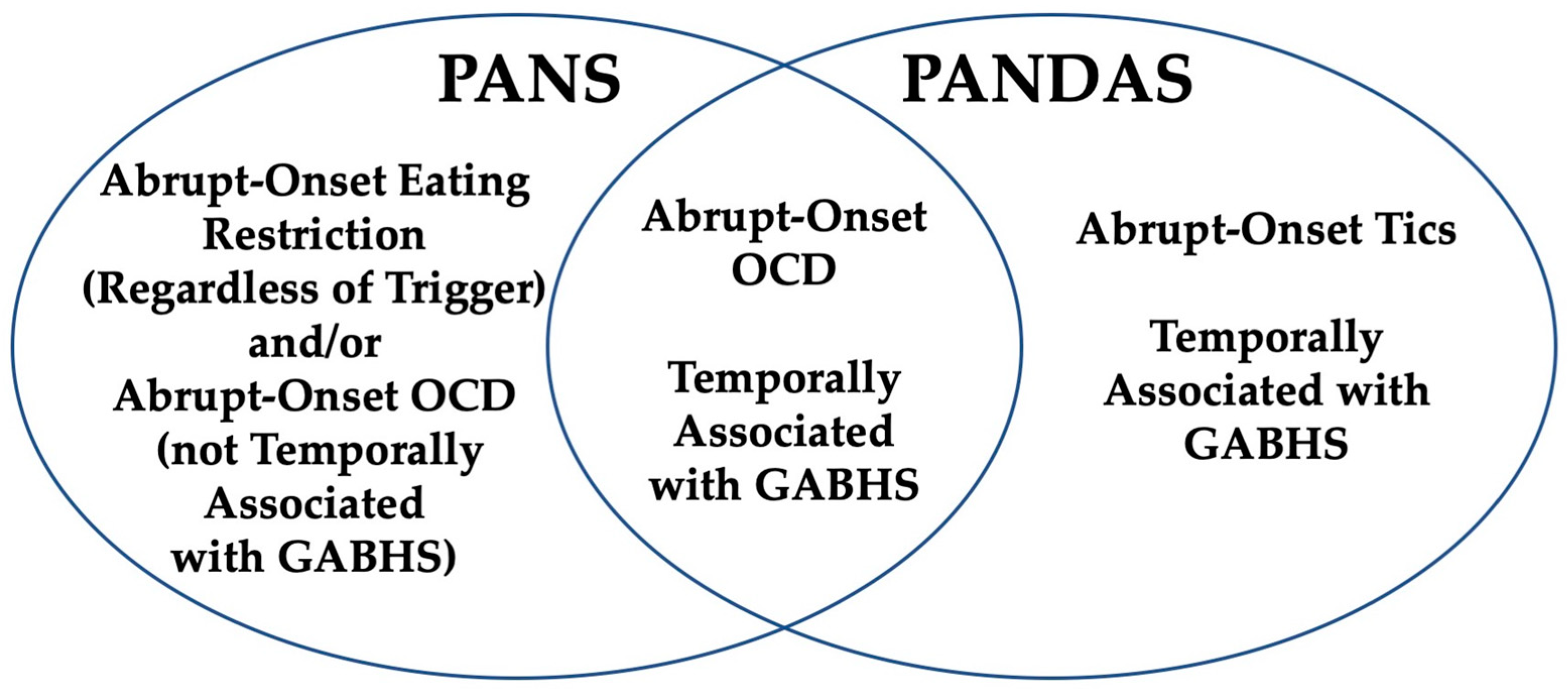 PANS

PANDAS

Abrupt-Onset Eating Restriction (Regardless of Trigger) and/or Abrupt-Onset OCD (not Temporally Associated with GABHS)

Abrupt-Onset OCD

Temporally Associated with GABHS

Abrupt-Onset Tics

Temporally Associated with GABHS